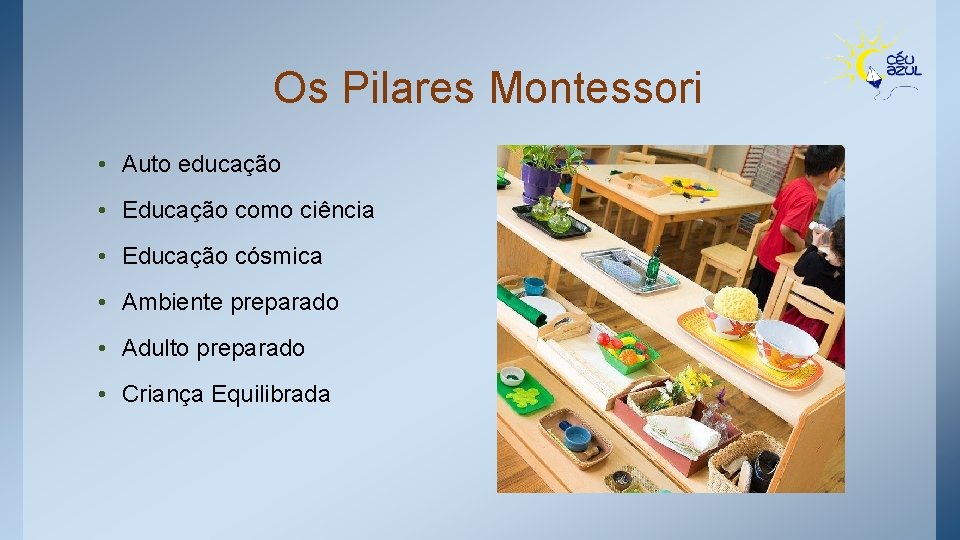 CÉU AZUL

Os Pilares Montessori

• Auto educação
• Educação como ciência
• Educação cósmica
• Ambiente preparado
• Adulto preparado
• Criança Equilibrada